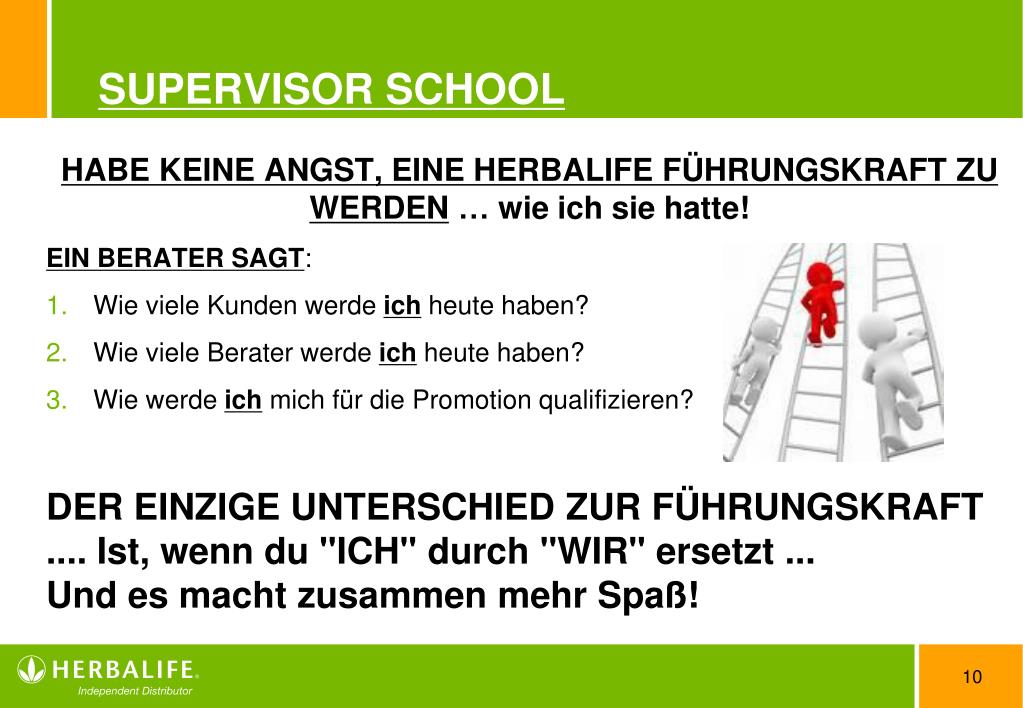 SUPERVISOR SCHOOL

HABE KEINE ANGST, EINE HERBALIFE FÜHRUNGSKRAFT ZU WERDEN … wie ich sie hatte!

EIN BERATER SAGT:

1. Wie viele Kunden werde ich heute haben?
2. Wie viele Berater werde ich heute haben?
3. Wie werde ich mich für die Promotion qualifizieren?

DER EINZIGE UNTERSCHIED ZUR FÜHRUNGSKRAFT .... Ist, wenn du "ICH" durch "WIR" ersetzt ...
Und es macht zusammen mehr Spaß!

HERBALIFE.
Independent Distributor

10